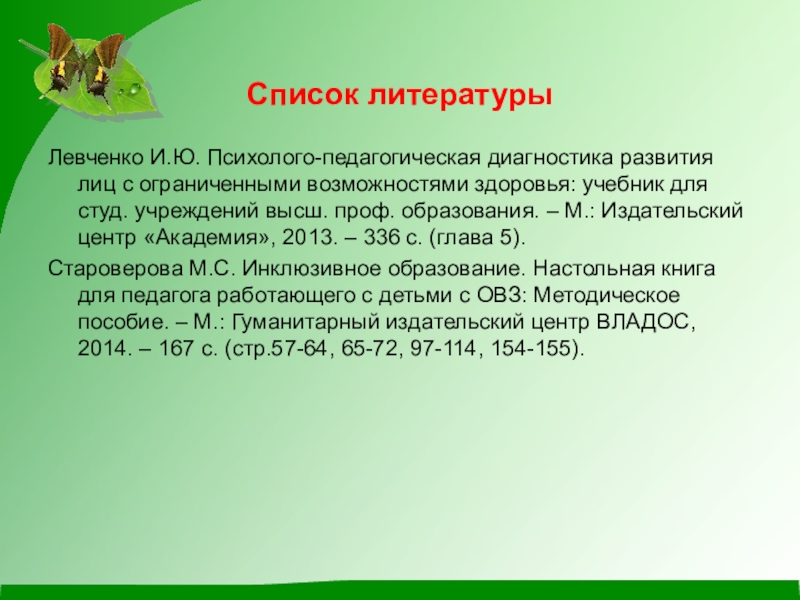 Список литературы

Левченко И.Ю. Психолого-педагогическая диагностика развития лиц с ограниченными возможностями здоровья: учебник для студ. учреждений высш. проф. образования. – М.: Издательский центр «Академия», 2013. – 336 с. (глава 5).

Староверова М.С. Инклюзивное образование. Настольная книга для педагога работающего с детьми с ОВЗ: Методическое пособие. – М.: Гуманитарный издательский центр ВЛАДОС, 2014. – 167 с. (стр.57-64, 65-72, 97-114, 154-155).